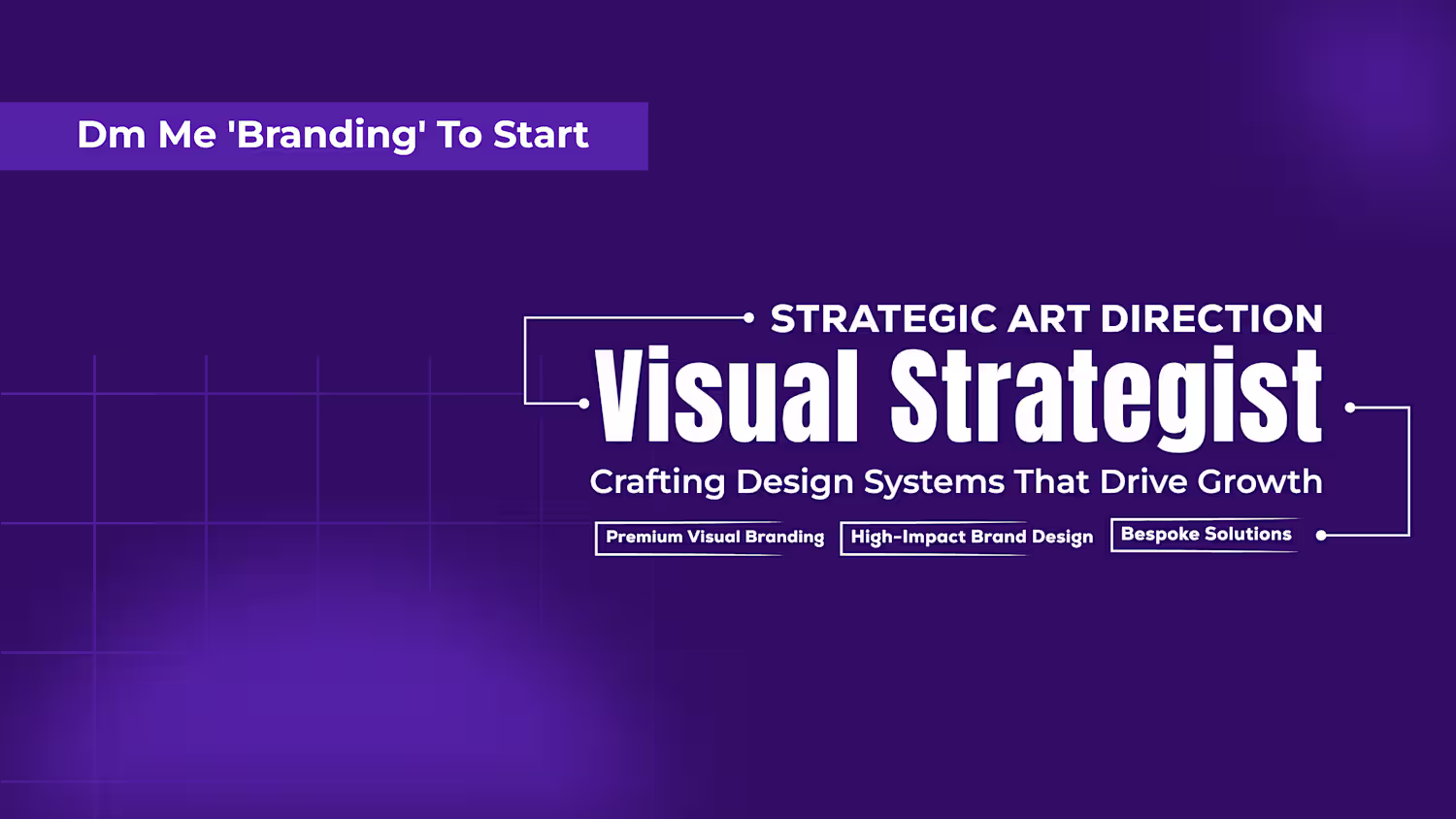 Dm Me 'Branding' To Start

STRATEGIC ART DIRECTION

Visual Strategist

Crafting Design Systems That Drive Growth

Premium Visual Branding

High-Impact Brand Design

Bespoke Solutions